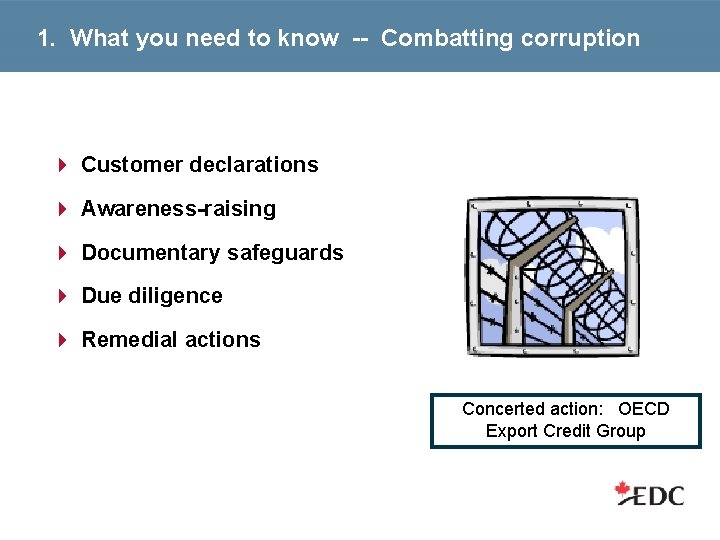 1. What you need to know -- Combatting corruption

Customer declarations

Awareness-raising

Documentary safeguards

Due diligence

Remedial actions

Concerted action: OECD Export Credit Group

EDC